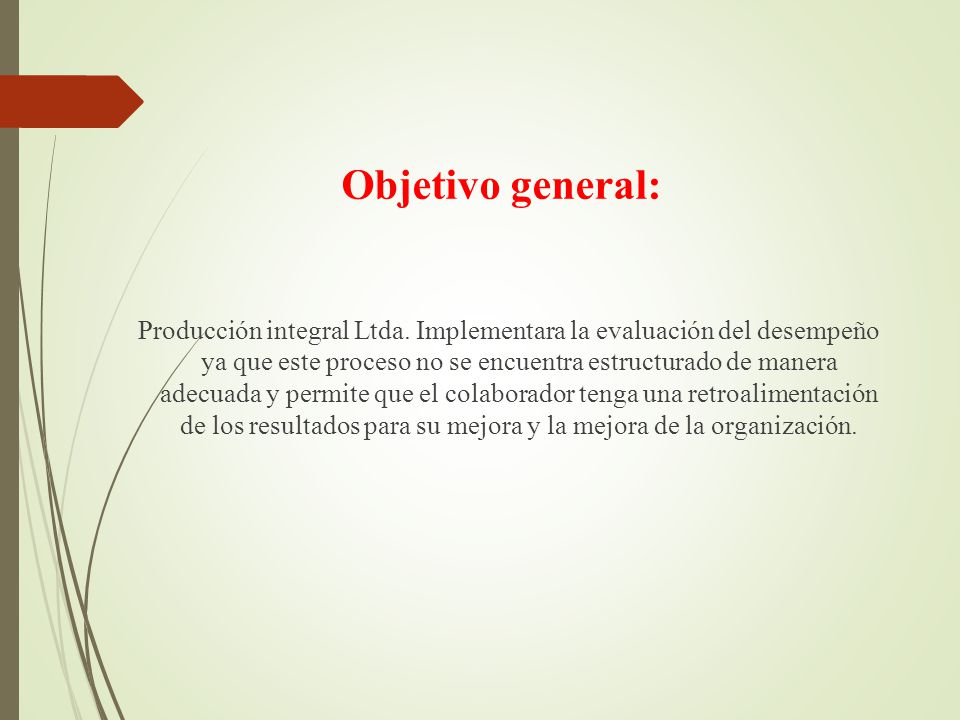 Objetivo general:

Producción integral Ltda. Implementara la evaluación del desempeño ya que este proceso no se encuentra estructurado de manera adecuada y permite que el colaborador tenga una retroalimentación de los resultados para su mejora y la mejora de la organización.